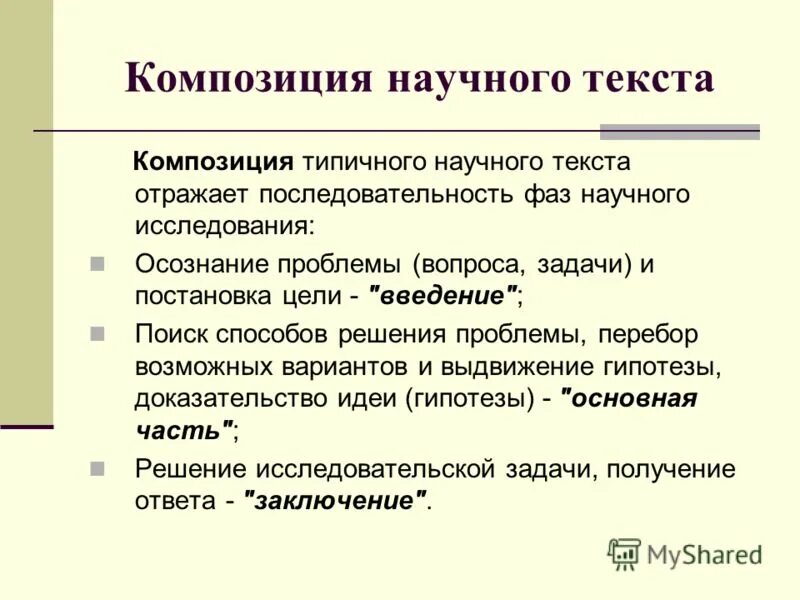 Композиция научного текста

Композиция типичного научного текста отражает последовательность фаз научного исследования:

Осознание проблемы (вопроса, задачи) и постановка цели - "введение";

Поиск способов решения проблемы, перебор возможных вариантов и выдвижение гипотезы, доказательство идеи (гипотезы) - "основная часть";

Решение исследовательской задачи, получение ответа - "заключение".

MyShared